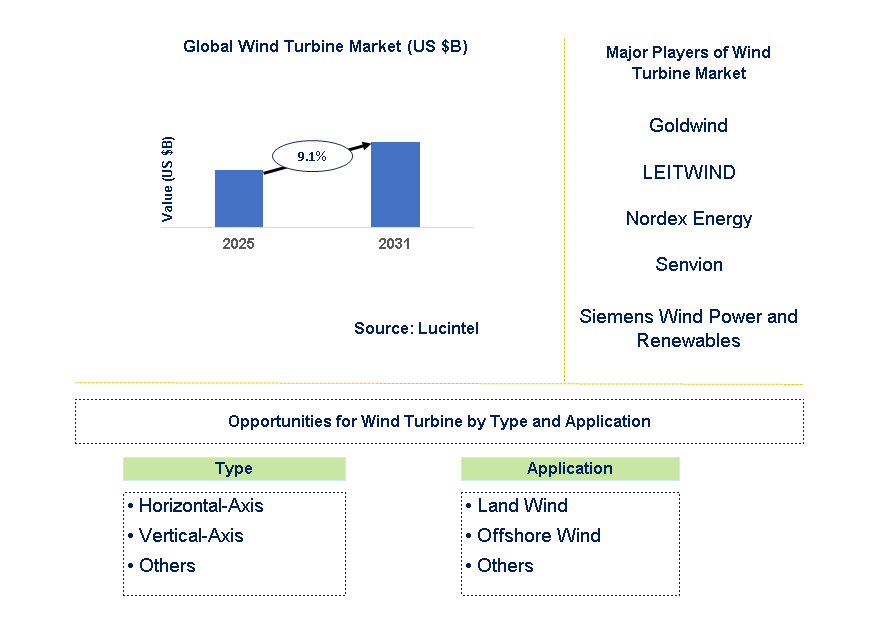 Global Wind Turbine Market (US $B)

Value (US $B)

9.1%

2025

2031

Source: Lucintel

Major Players of Wind Turbine Market

Goldwind

LEITWIND

Nordex Energy

Senvion

Siemens Wind Power and Renewables

Opportunities for Wind Turbine by Type and Application

Type

• Horizontal-Axis
• Vertical-Axis
• Others

Application

• Land Wind
• Offshore Wind
• Others